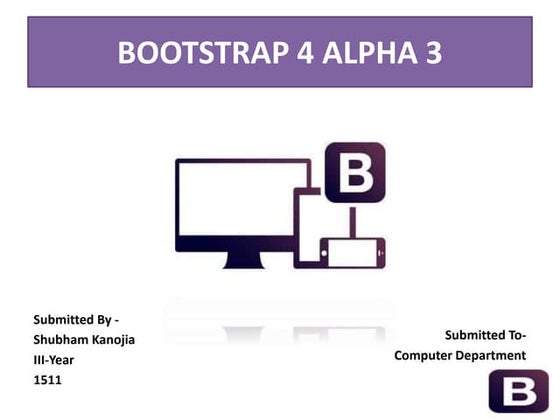 BOOTSTRAP 4 ALPHA 3

B

Submitted By -
Shubham Kanojia
III-Year
1511

Submitted To-
Computer Department

B